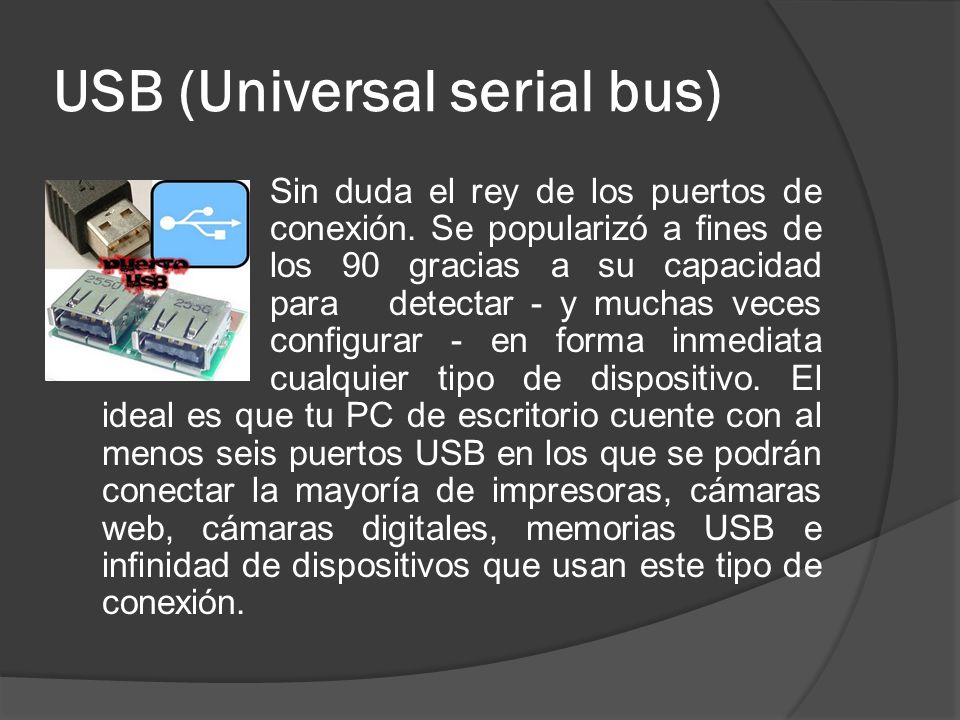 USB (Universal serial bus)

puerto USB

2550 2550

Sin duda el rey de los puertos de conexión. Se popularizó a fines de los 90 gracias a su capacidad para detectar - y muchas veces configurar - en forma inmediata cualquier tipo de dispositivo. El ideal es que tu PC de escritorio cuente con al menos seis puertos USB en los que se podrán conectar la mayoría de impresoras, cámaras web, cámaras digitales, memorias USB e infinidad de dispositivos que usan este tipo de conexión.